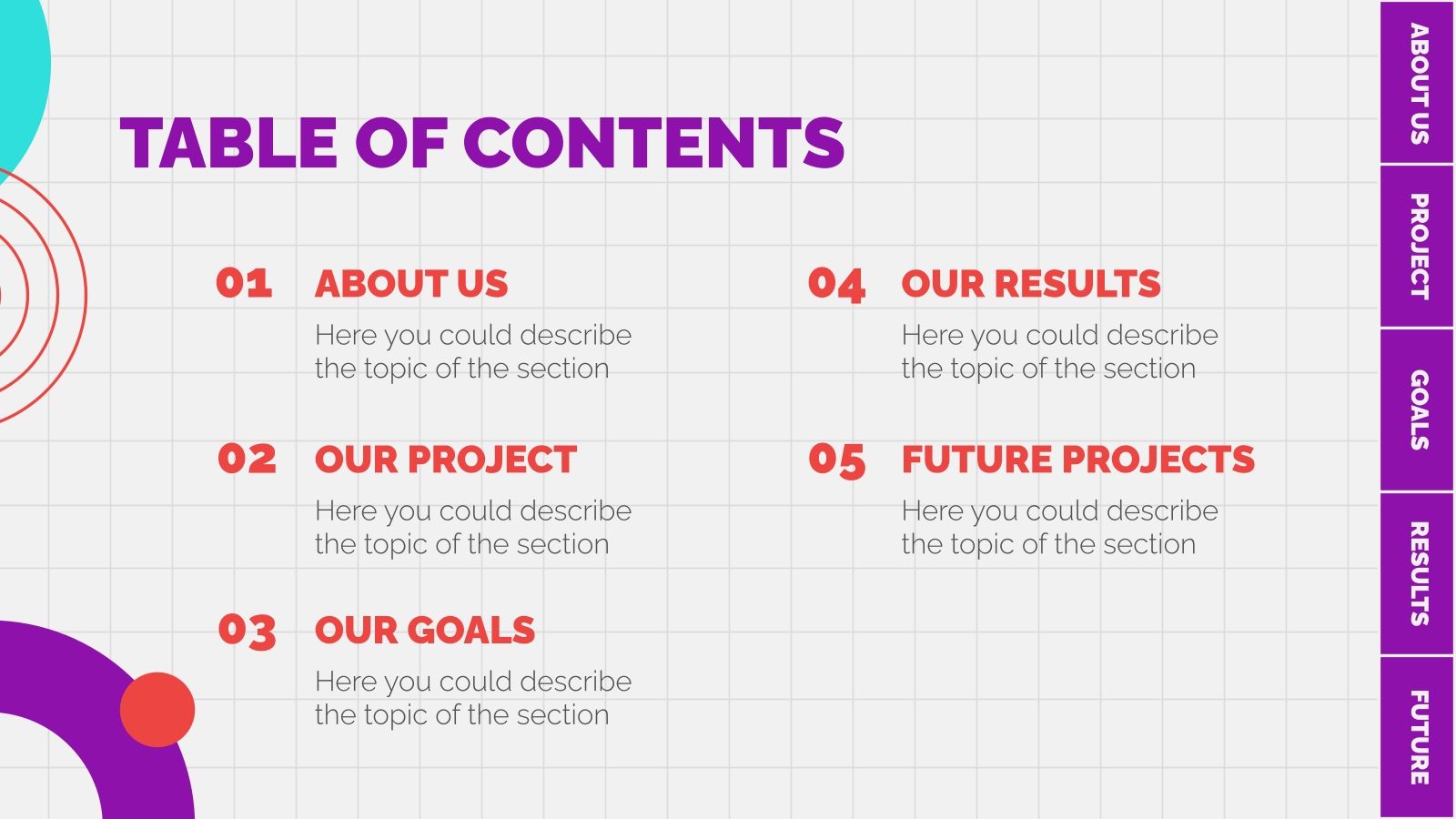 TABLE OF CONTENTS

01 ABOUT US
Here you could describe the topic of the section

02 OUR PROJECT
Here you could describe the topic of the section

03 OUR GOALS
Here you could describe the topic of the section

04 OUR RESULTS
Here you could describe the topic of the section

05 FUTURE PROJECTS
Here you could describe the topic of the section

ABOUT US
PROJECT
GOALS
RESULTS
FUTURE